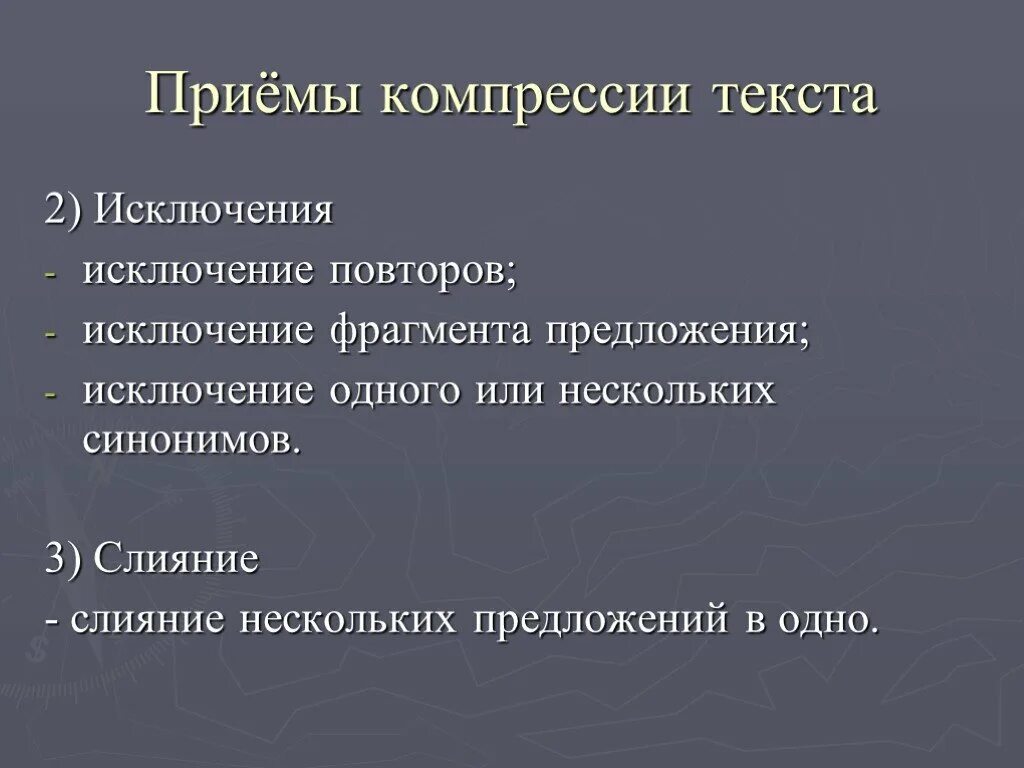 Приёмы компрессии текста

2) Исключения
- исключение повторов;
- исключение фрагмента предложения;
- исключение одного или нескольких синонимов.

3) Слияние
- слияние нескольких предложений в одно.